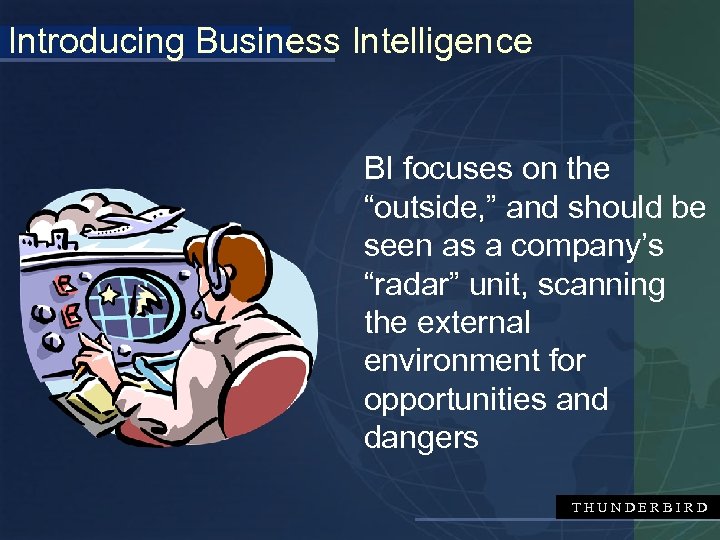 Introducing Business Intelligence

BI focuses on the “outside,” and should be seen as a company’s “radar” unit, scanning the external environment for opportunities and dangers

THUNDERBIRD